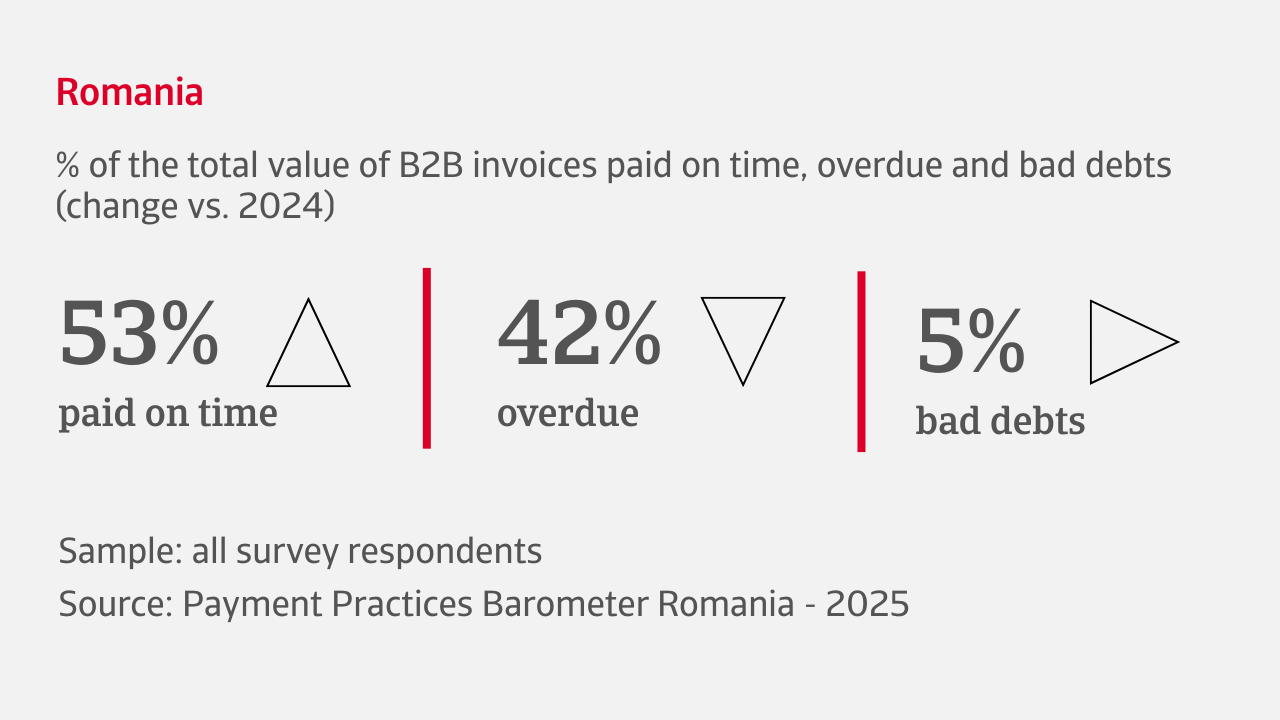 Romania

% of the total value of B2B invoices paid on time, overdue and bad debts (change vs. 2024)

53%
paid on time

42%
overdue

5%
bad debts

Sample: all survey respondents
Source: Payment Practices Barometer Romania - 2025